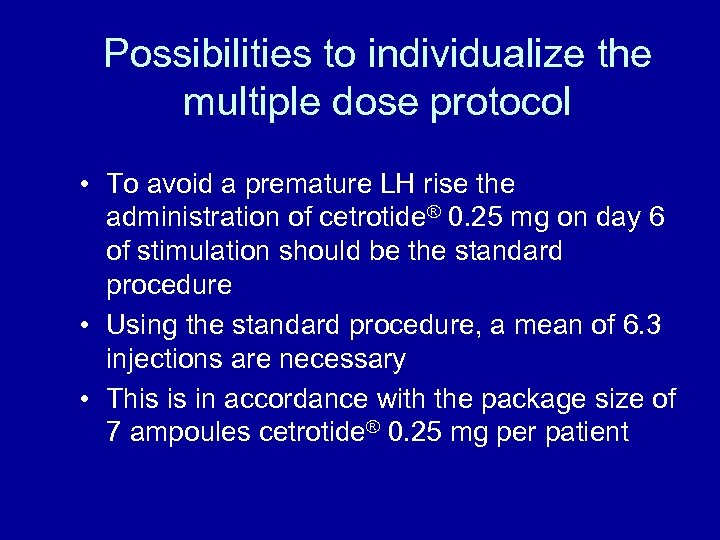 Possibilities to individualize the multiple dose protocol

• To avoid a premature LH rise the administration of cetrotide® 0.25 mg on day 6 of stimulation should be the standard procedure

• Using the standard procedure, a mean of 6.3 injections are necessary

• This is in accordance with the package size of 7 ampoules cetrotide® 0.25 mg per patient